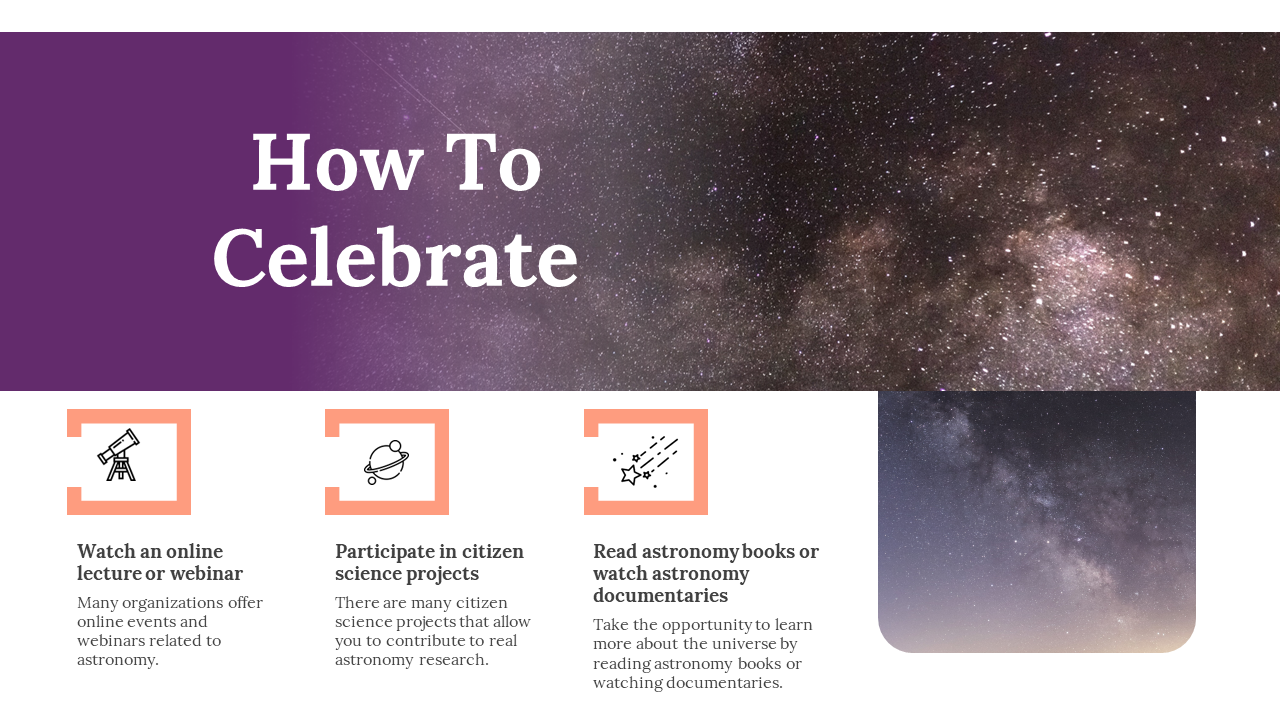 How To Celebrate

Watch an online lecture or webinar

Many organizations offer online events and webinars related to astronomy.

Participate in citizen science projects

There are many citizen science projects that allow you to contribute to real astronomy research.

Read astronomy books or watch astronomy documentaries

Take the opportunity to learn more about the universe by reading astronomy books or watching documentaries.